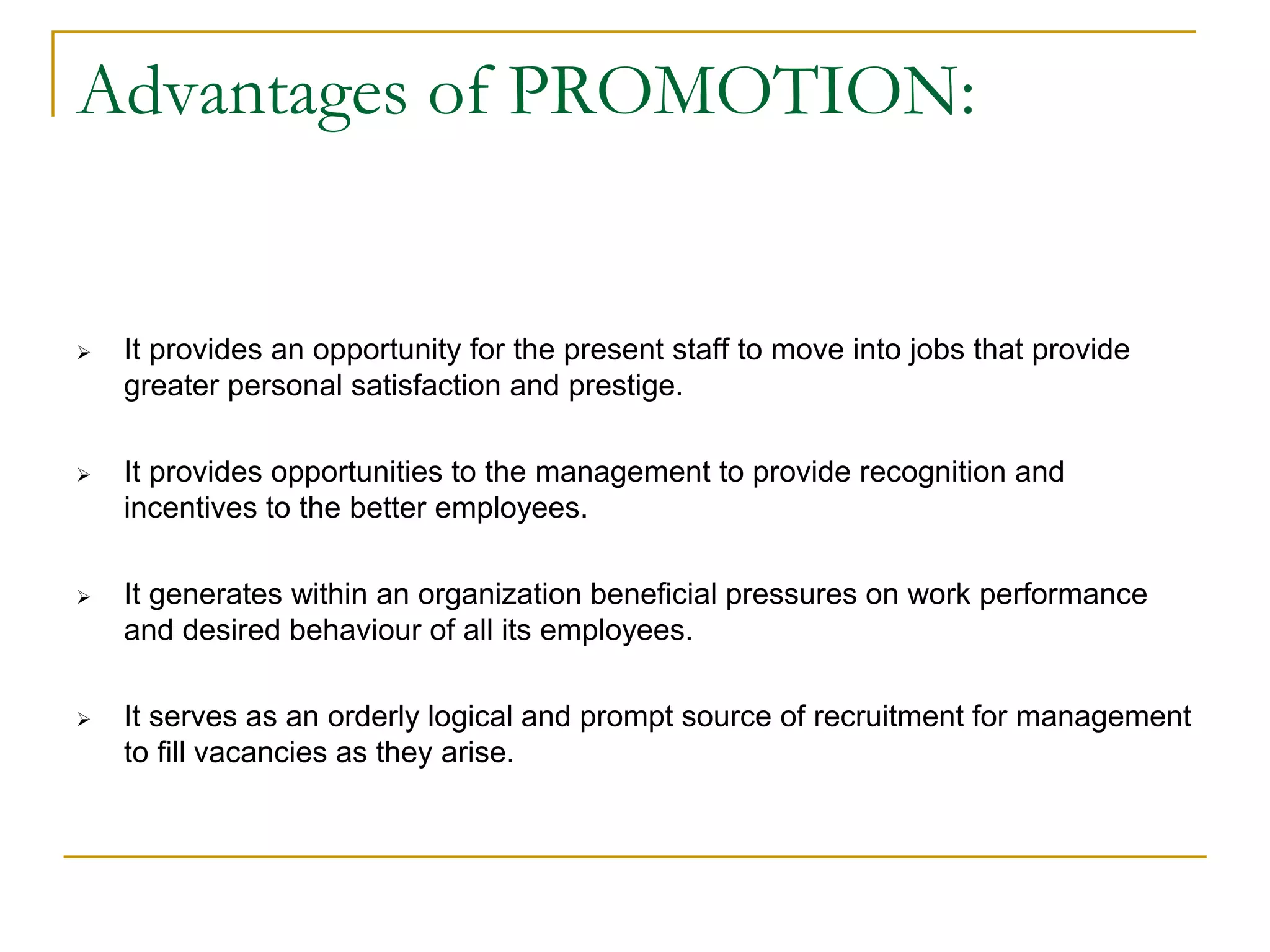 Advantages of PROMOTION:

➢ It provides an opportunity for the present staff to move into jobs that provide greater personal satisfaction and prestige.

➢ It provides opportunities to the management to provide recognition and incentives to the better employees.

➢ It generates within an organization beneficial pressures on work performance and desired behaviour of all its employees.

➢ It serves as an orderly logical and prompt source of recruitment for management to fill vacancies as they arise.